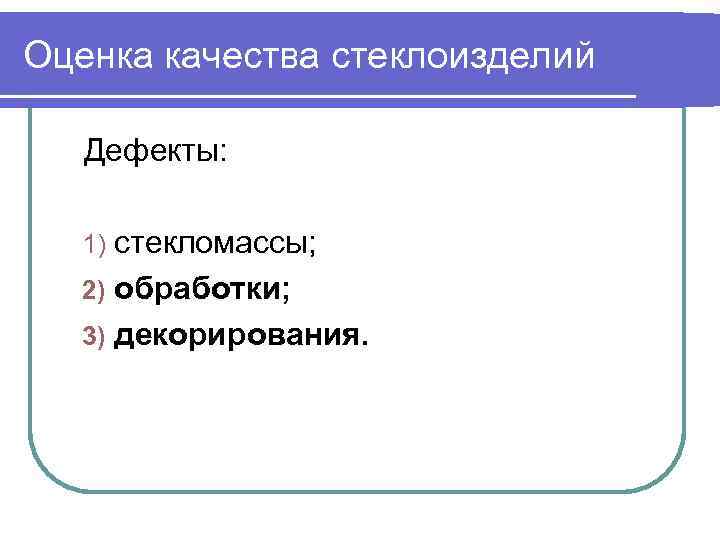 Оценка качества стеклоизделий

Дефекты:

1) стекломассы;
2) обработки;
3) декорирования.